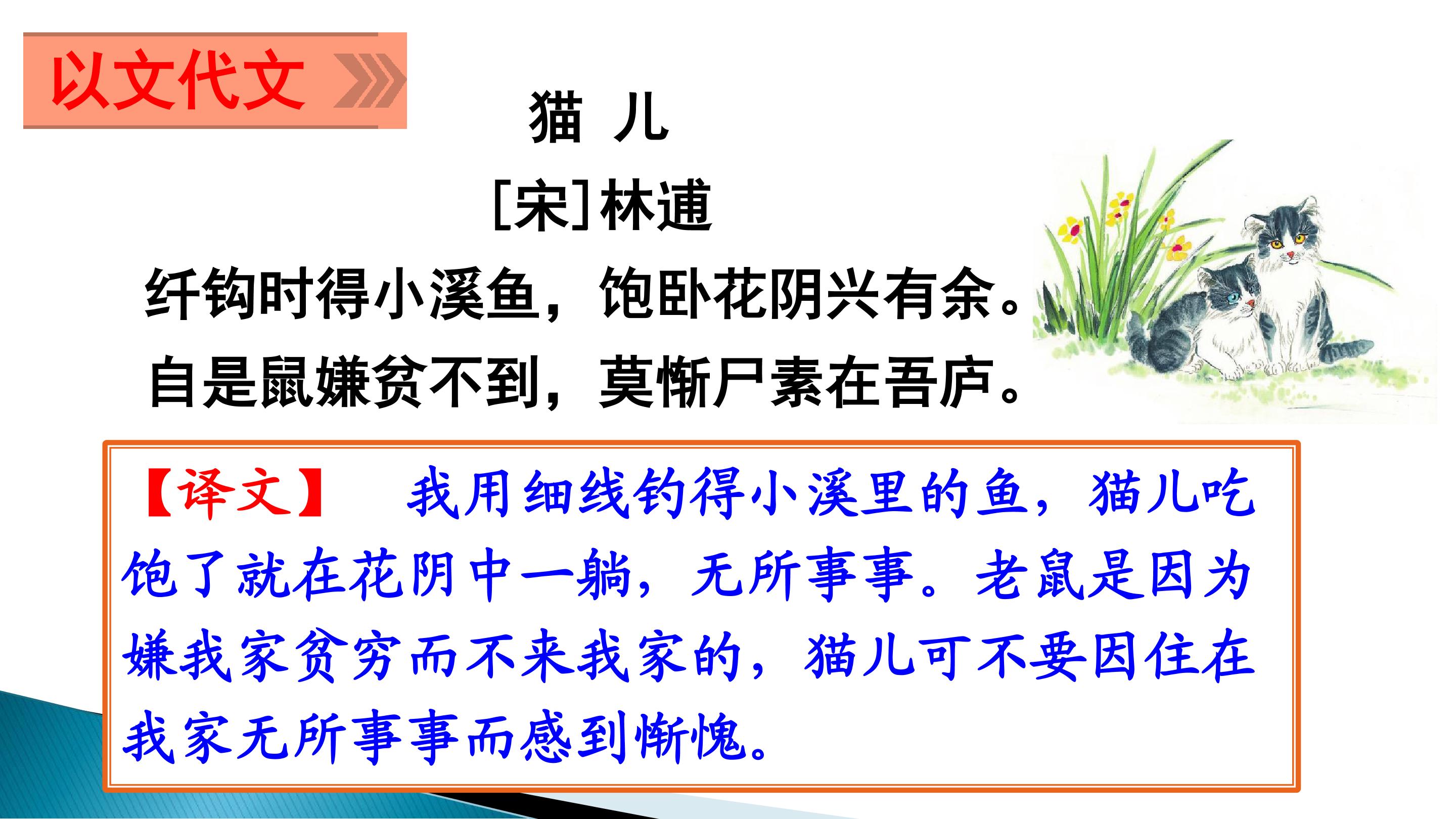 以文代文

猫 儿

[宋]林逋

纤钩时得小溪鱼，饱卧花阴兴有余。
自是鼠嫌贫不到，莫惭尸素在吾庐。

【译文】 我用细线钓得小溪里的鱼，猫儿吃饱了就在花阴中一躺，无所事事。老鼠是因为嫌我家贫穷而不来我家的，猫儿可不要因住在我家无所事事而感到惭愧。